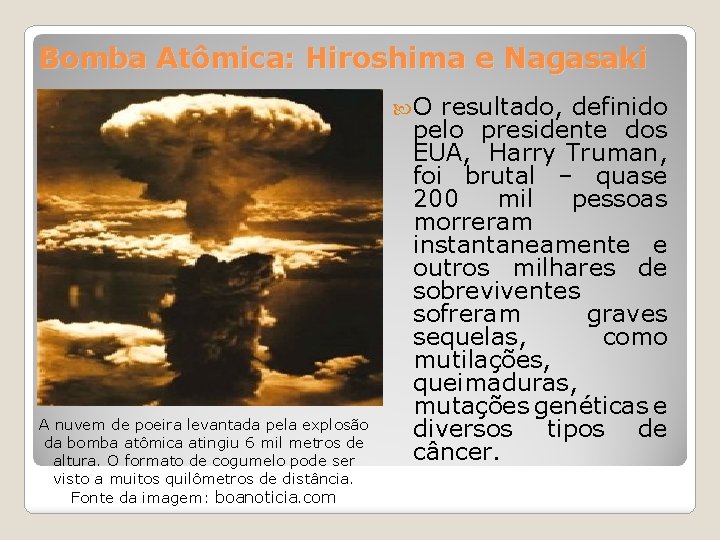 Bomba Atômica: Hiroshima e Nagasaki

O resultado, definido pelo presidente dos EUA, Harry Truman, foi brutal – quase 200 mil pessoas morreram instantaneamente e outros milhares de sobreviventes sofreram graves sequelas, como mutilações, queimaduras, mutações genéticas e diversos tipos de câncer.

A nuvem de poeira levantada pela explosão da bomba atômica atingiu 6 mil metros de altura. O formato de cogumelo pode ser visto a muitos quilômetros de distância.
Fonte da imagem: boanoticia.com